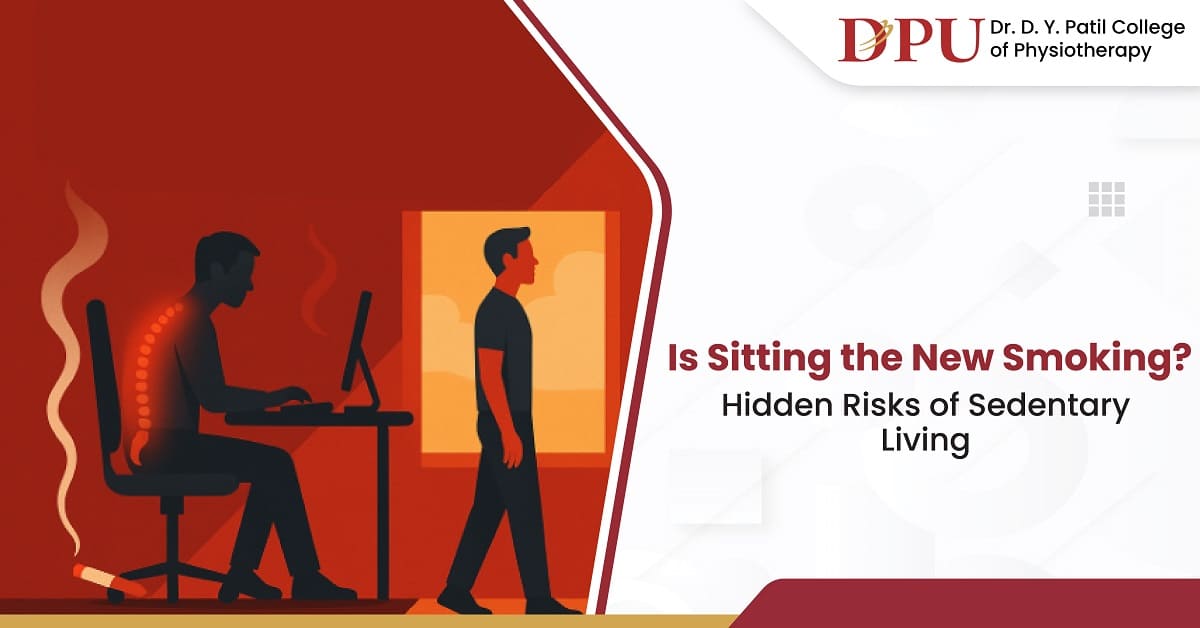 DPU Dr. D. Y. Patil College of Physiotherapy

Is Sitting the New Smoking?
Hidden Risks of Sedentary Living